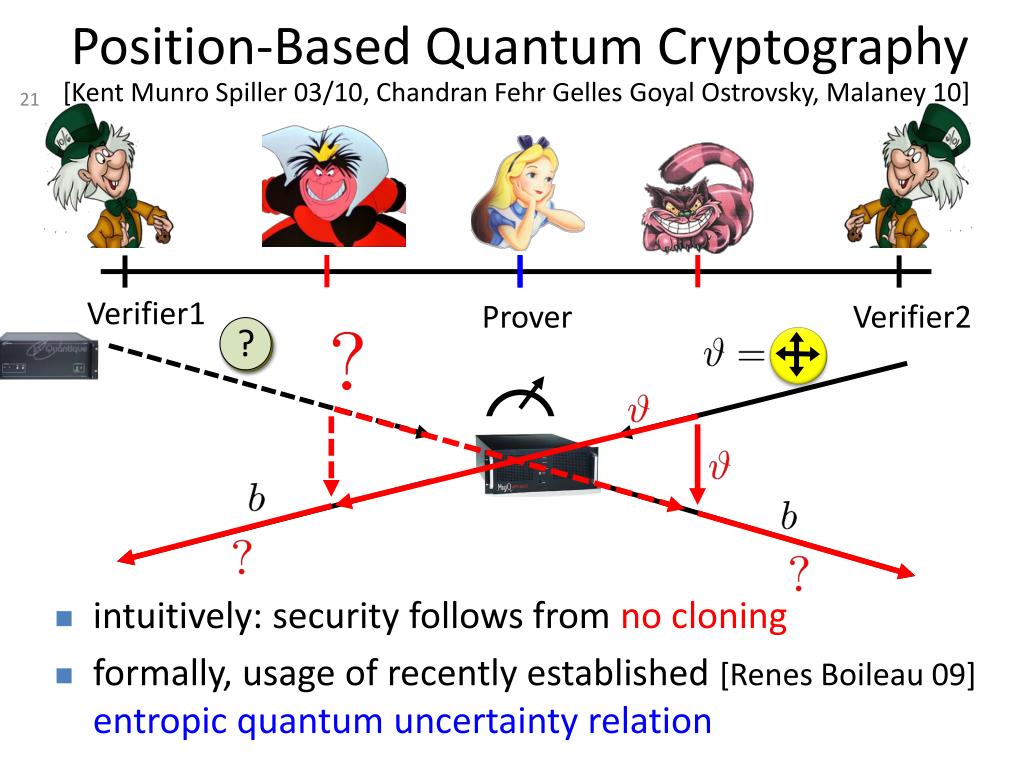 Position-Based Quantum Cryptography

21 [Kent Munro Spiller 03/10, Chandran Fehr Gelles Goyal Ostrovsky, Malaney 10]

Verifier1

Prover

Verifier2

?

?

$\vartheta =$

$\vartheta$

$\vartheta$

$b$

$b$

?

?

- intuitively: security follows from no cloning
- formally, usage of recently established [Renes Boileau 09] entropic quantum uncertainty relation